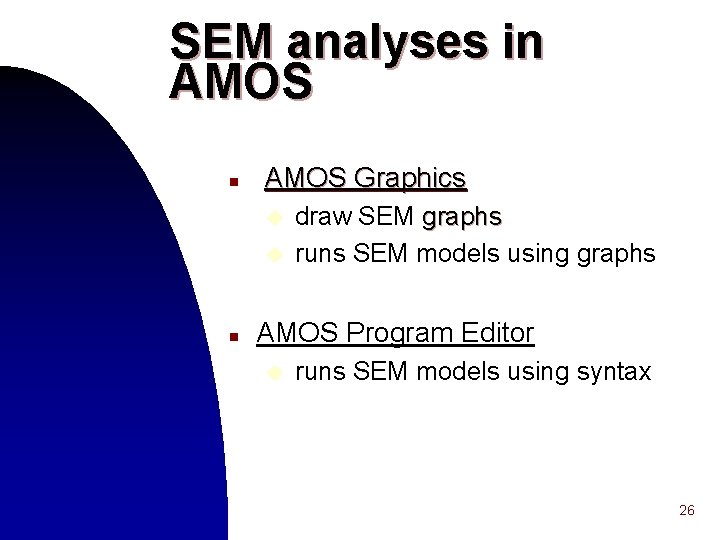 SEM analyses in AMOS

- AMOS Graphics
  - draw SEM graphs
  - runs SEM models using graphs

- AMOS Program Editor
  - runs SEM models using syntax

26